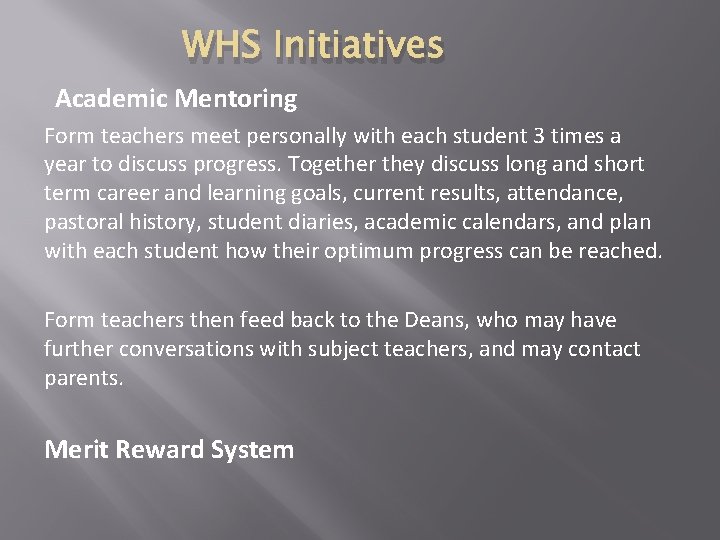 WHS Initiatives

Academic Mentoring

Form teachers meet personally with each student 3 times a year to discuss progress. Together they discuss long and short term career and learning goals, current results, attendance, pastoral history, student diaries, academic calendars, and plan with each student how their optimum progress can be reached.

Form teachers then feed back to the Deans, who may have further conversations with subject teachers, and may contact parents.

Merit Reward System